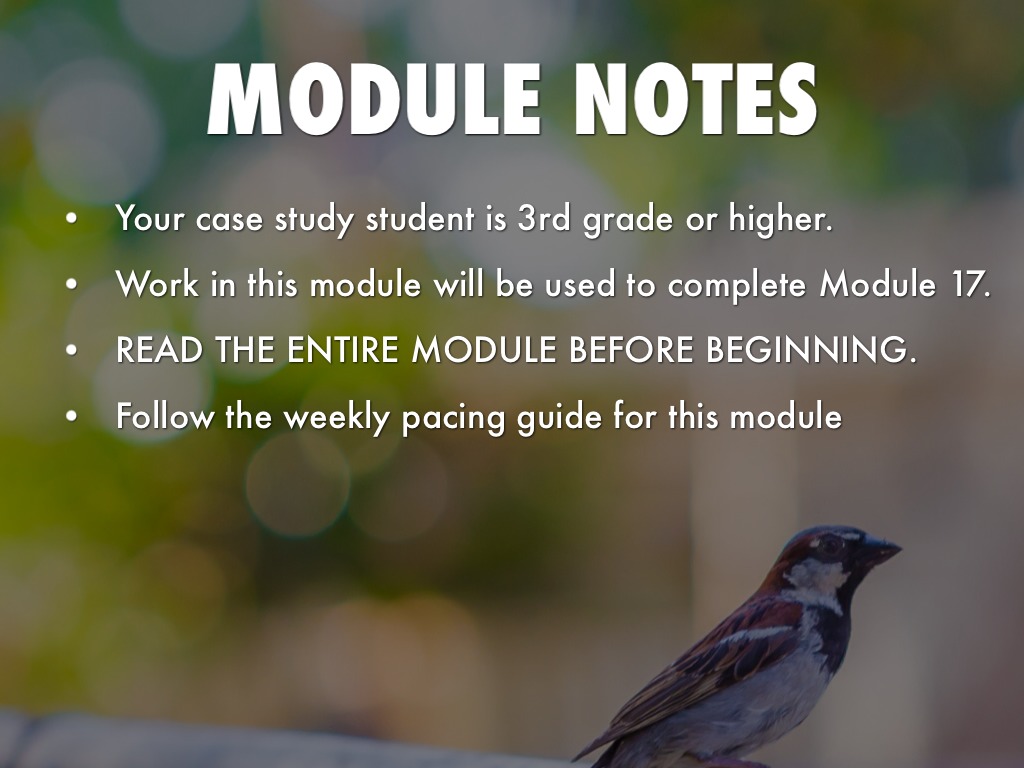 MODULE NOTES

• Your case study student is 3rd grade or higher.
• Work in this module will be used to complete Module 17.
• READ THE ENTIRE MODULE BEFORE BEGINNING.
• Follow the weekly pacing guide for this module